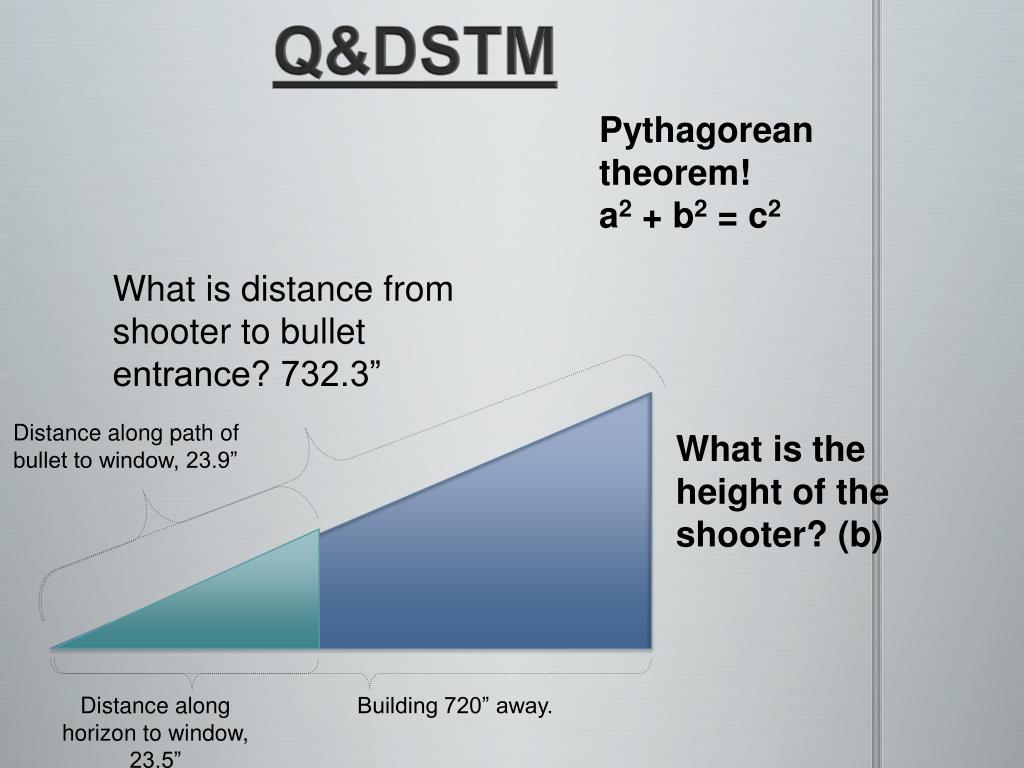 Q&DSTM

Pythagorean theorem!
$a^2 + b^2 = c^2$

What is distance from shooter to bullet entrance? 732.3”

Distance along path of bullet to window, 23.9”

What is the height of the shooter? (b)

Distance along horizon to window, 23.5”

Building 720” away.